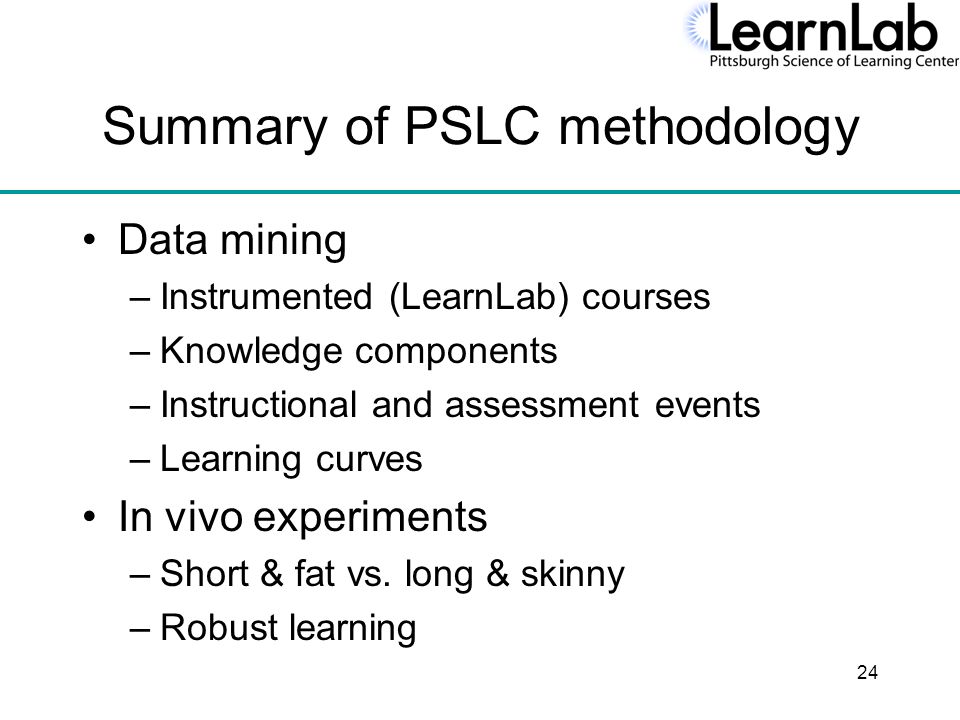 LearnLab
Pittsburgh Science of Learning Center

Summary of PSLC methodology

• Data mining
– Instrumented (LearnLab) courses
– Knowledge components
– Instructional and assessment events
– Learning curves
• In vivo experiments
– Short & fat vs. long & skinny
– Robust learning

24